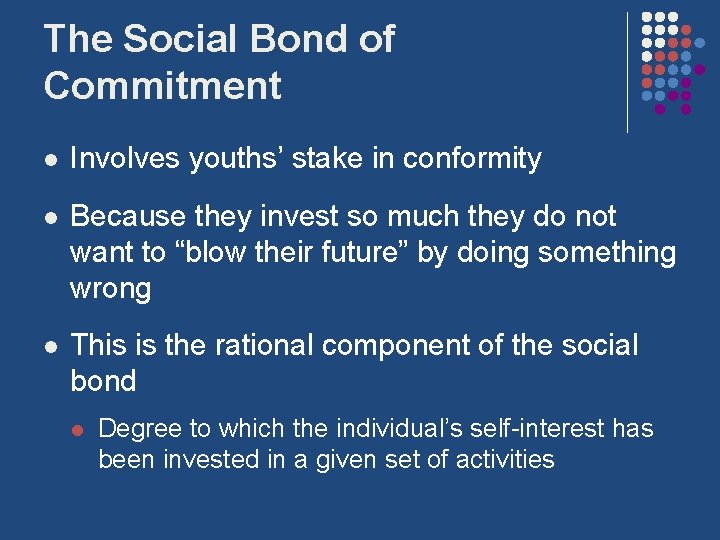 The Social Bond of Commitment

- Involves youths’ stake in conformity
- Because they invest so much they do not want to “blow their future” by doing something wrong
- This is the rational component of the social bond
  - Degree to which the individual’s self-interest has been invested in a given set of activities